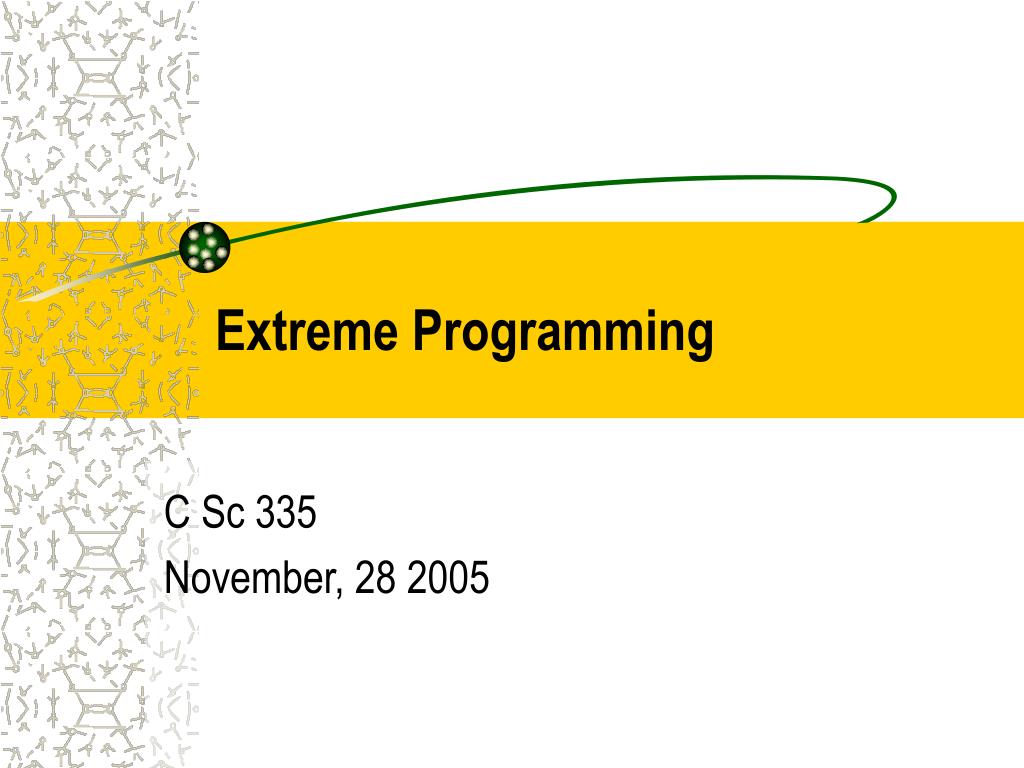 Extreme Programming

C Sc 335
November, 28 2005